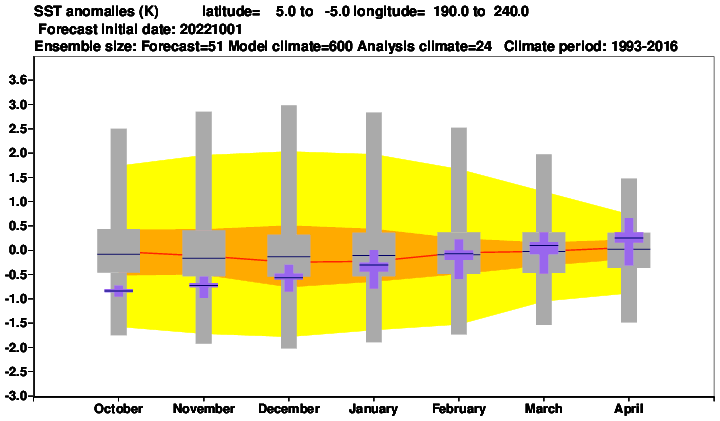 SST anomalies (K) latitude= 5.0 to -5.0 longitude= 190.0 to 240.0
Forecast initial date: 20221001
Ensemble size: Forecast=51 Model climate=600 Analysis climate=24 Climate period: 1993-2016

3.6
3.0
2.5
2.0
1.5
1.0
0.5
0.0
-0.5
-1.0
-1.5
-2.0
-2.5
-3.0

October November December January February March April